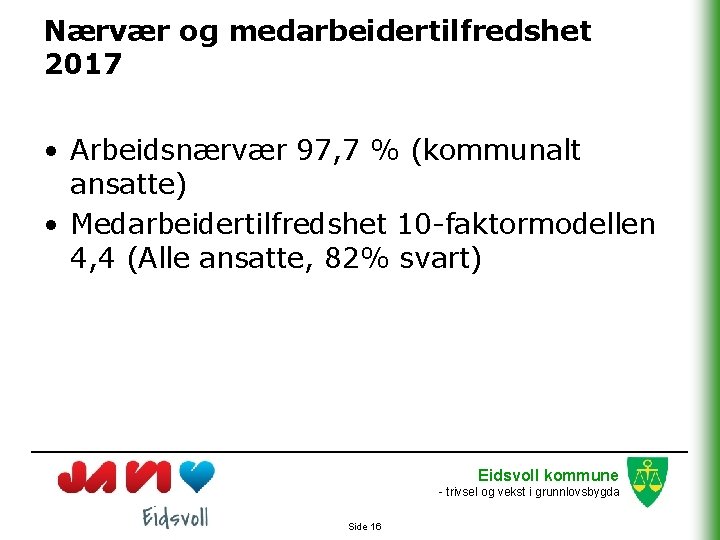 Nærvær og medarbeidertilfredshet 2017

• Arbeidsnærvær 97,7 % (kommunalt ansatte)
• Medarbeidertilfredshet 10-faktormodellen 4,4 (Alle ansatte, 82% svart)

JA VI

Eidsvoll

Eidsvoll kommune
- trivsel og vekst i grunnlovsbygda

Side 16